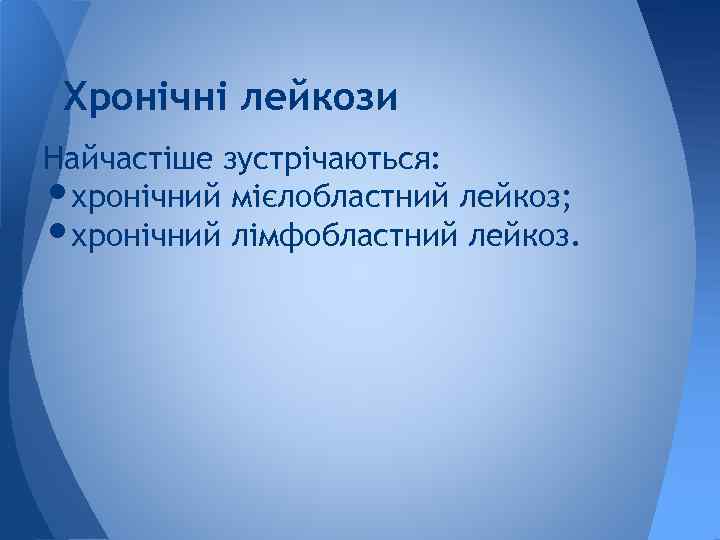 Хронічні лейкози

Найчастіше зустрічаються:
• хронічний мієлобластний лейкоз;
• хронічний лімфобластний лейкоз.